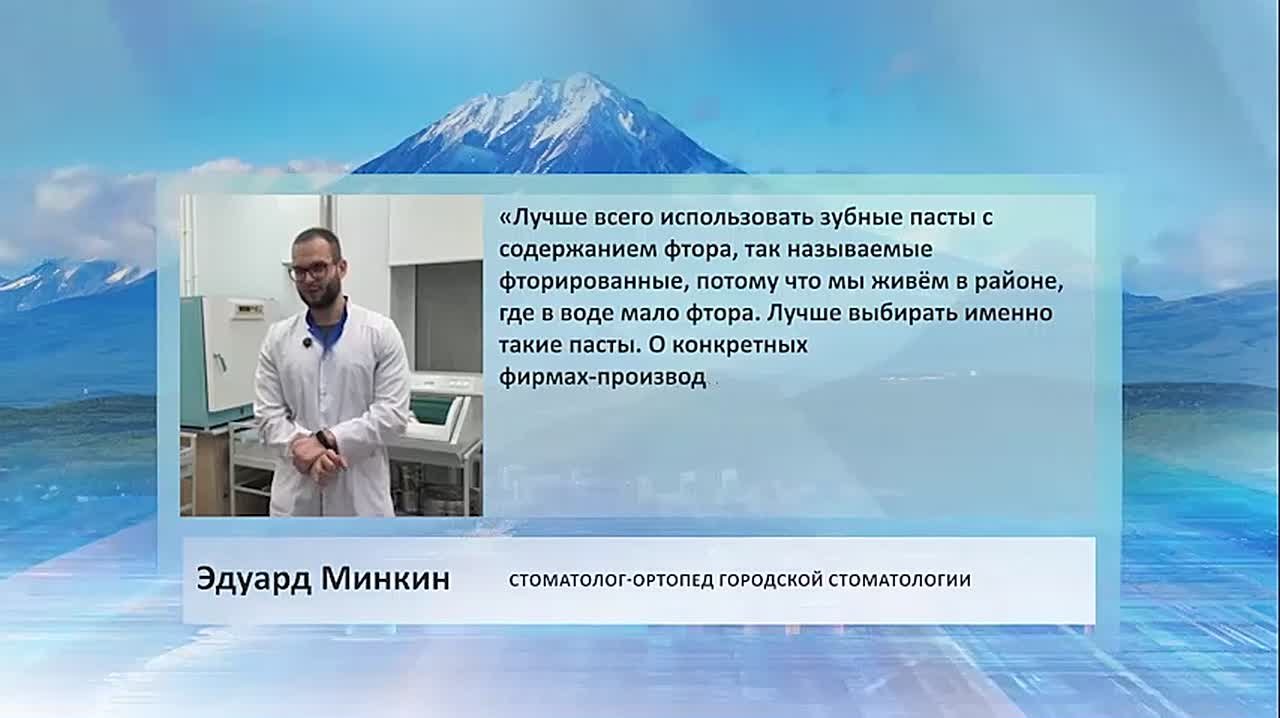 «Лучше всего использовать зубные пасты с содержанием фтора, так называемые фторированные, потому что мы живём в районе, где в воде мало фтора. Лучше выбирать именно такие пасты. О конкретных фирмах-производ

Эдуард Минкин

СТОМАТОЛОГ-ОРТОПЕД ГОРОДСКОЙ СТОМАТОЛОГИИ